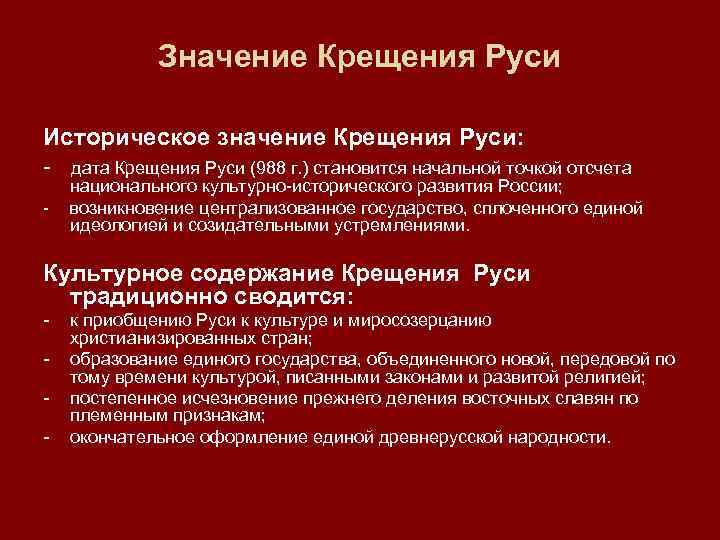 Значение Крещения Руси

Историческое значение Крещения Руси:

- дата Крещения Руси (988 г.) становится начальной точкой отсчета национального культурно-исторического развития России;
- возникновение централизованное государство, сплоченного единой идеологией и созидательными устремлениями.

Культурное содержание Крещения Руси традиционно сводится:

- к приобщению Руси к культуре и миросозерцанию христианизированных стран;
- образование единого государства, объединенного новой, передовой по тому времени культурой, писанными законами и развитой религией;
- постепенное исчезновение прежнего деления восточных славян по племенным признакам;
- окончательное оформление единой древнерусской народности.